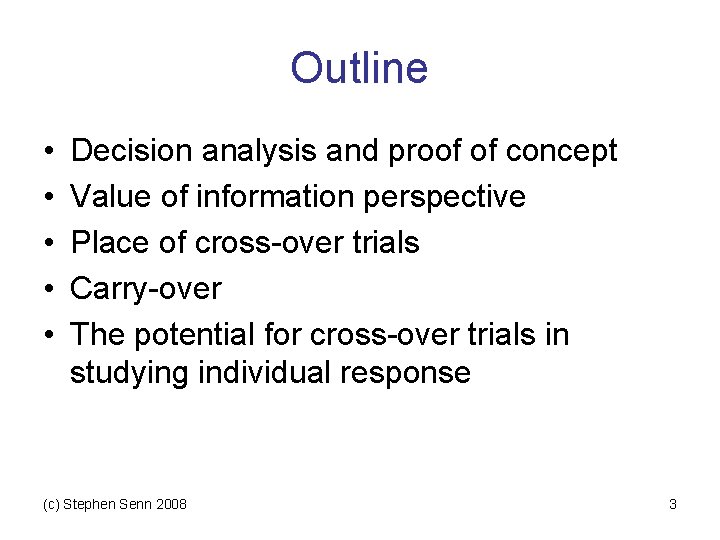 Outline

• Decision analysis and proof of concept
• Value of information perspective
• Place of cross-over trials
• Carry-over
• The potential for cross-over trials in studying individual response

(c) Stephen Senn 2008

3